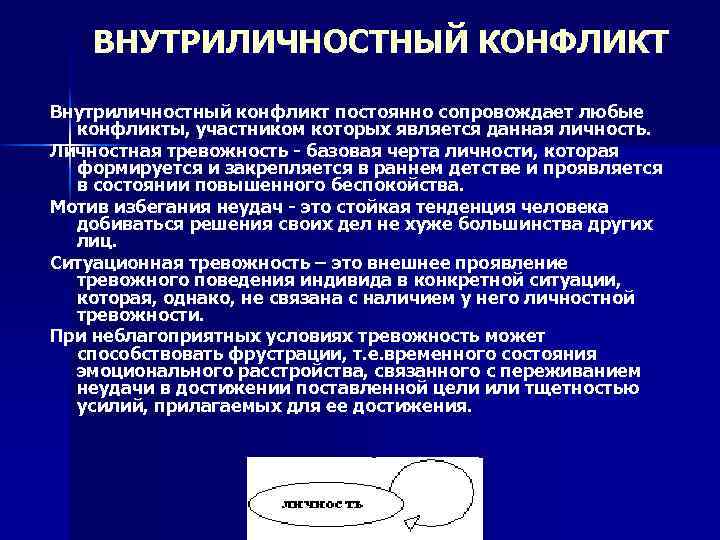 ВНУТРИЛИЧНОСТНЫЙ КОНФЛИКТ

Внутриличностный конфликт постоянно сопровождает любые конфликты, участником которых является данная личность.

Личностная тревожность - базовая черта личности, которая формируется и закрепляется в раннем детстве и проявляется в состоянии повышенного беспокойства.

Мотив избегания неудач - это стойкая тенденция человека добиваться решения своих дел не хуже большинства других лиц.

Ситуационная тревожность – это внешнее проявление тревожного поведения индивида в конкретной ситуации, которая, однако, не связана с наличием у него личностной тревожности.

При неблагоприятных условиях тревожность может способствовать фрустрации, т.е.временного состояния эмоционального расстройства, связанного с переживанием неудачи в достижении поставленной цели или тщетностью усилий, прилагаемых для ее достижения.

личность